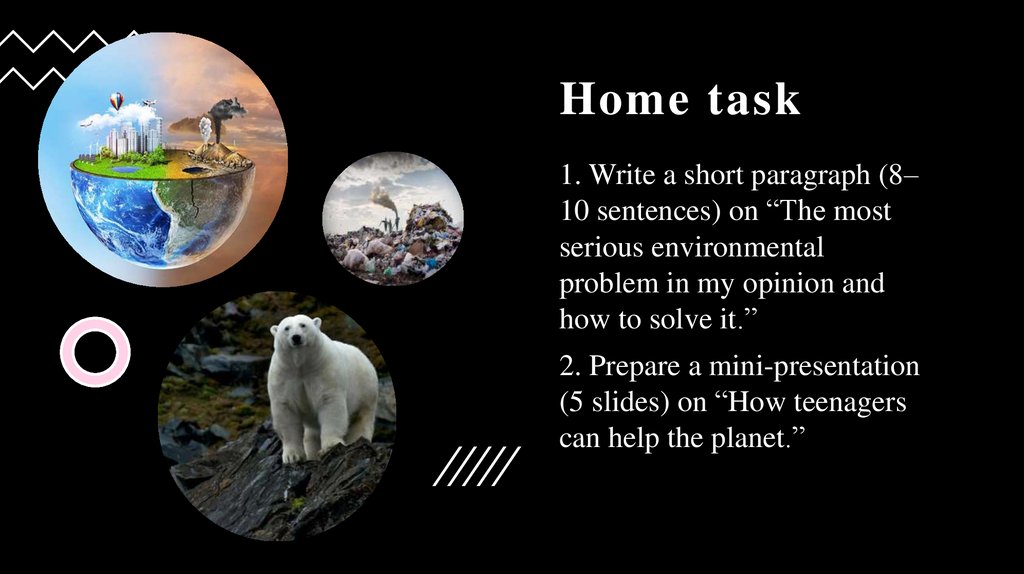 Home task

1. Write a short paragraph (8–10 sentences) on “The most serious environmental problem in my opinion and how to solve it.”

2. Prepare a mini-presentation (5 slides) on “How teenagers can help the planet.”